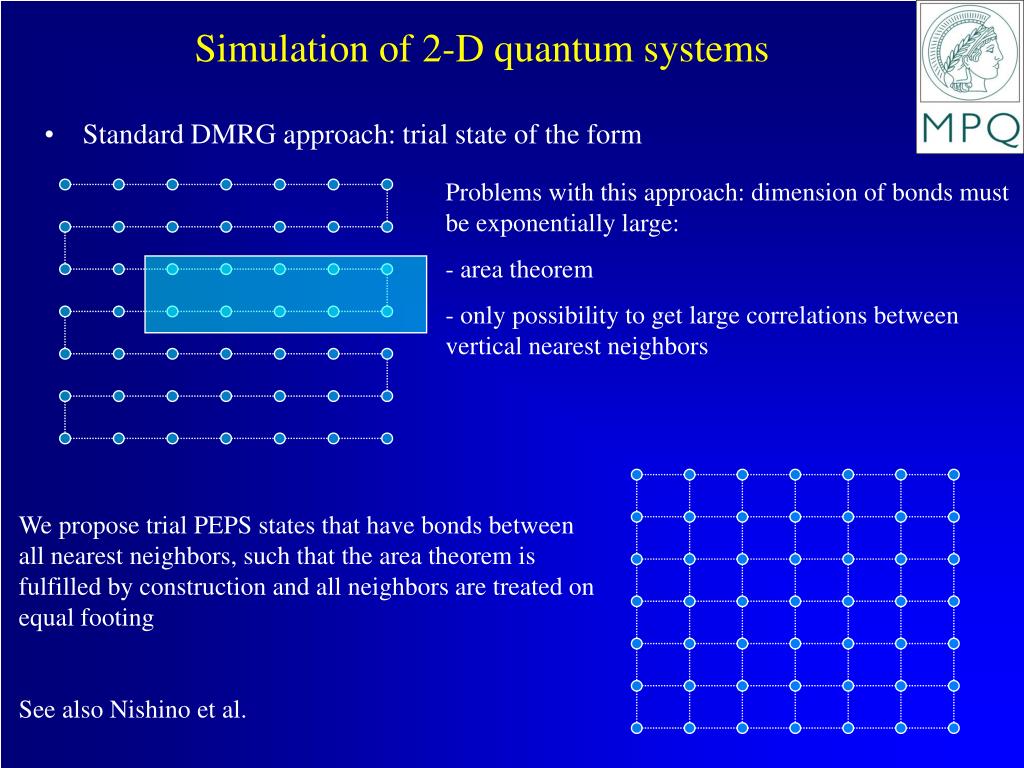 Simulation of 2-D quantum systems

MPQ

• Standard DMRG approach: trial state of the form

Problems with this approach: dimension of bonds must be exponentially large:

- area theorem

- only possibility to get large correlations between vertical nearest neighbors

We propose trial PEPS states that have bonds between all nearest neighbors, such that the area theorem is fulfilled by construction and all neighbors are treated on equal footing

See also Nishino et al.